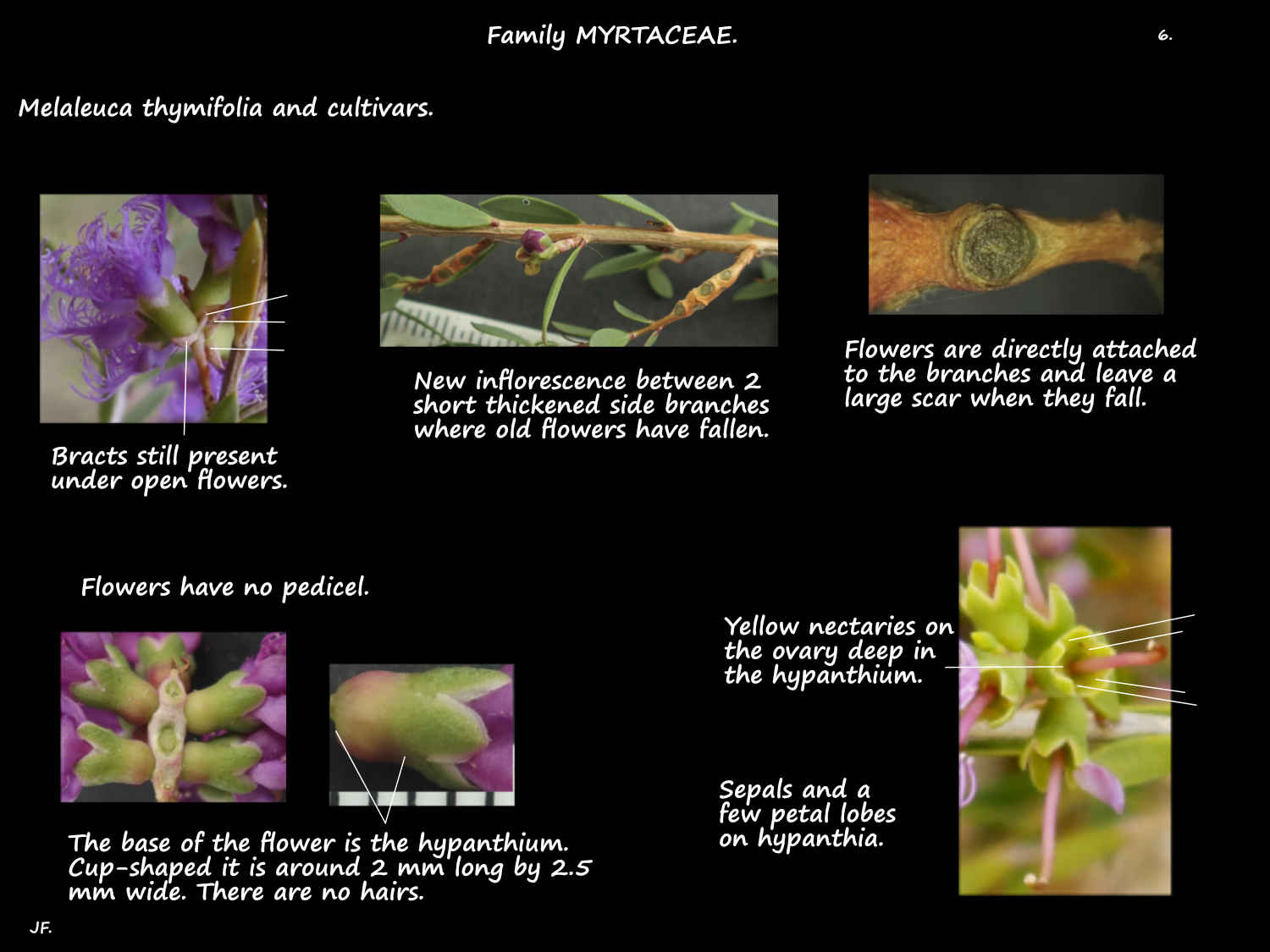 Family MYRTACEAE.

6.

Melaleuca thymifolia and cultivars.

Bracts still present under open flowers.

New inflorescence between 2 short thickened side branches where old flowers have fallen.

Flowers are directly attached to the branches and leave a large scar when they fall.

Flowers have no pedicel.

The base of the flower is the hypanthium. Cup-shaped it is around 2 mm long by 2.5 mm wide. There are no hairs.

Yellow nectaries on the ovary deep in the hypanthium.

Sepals and a few petal lobes on hypanthia.

JF.